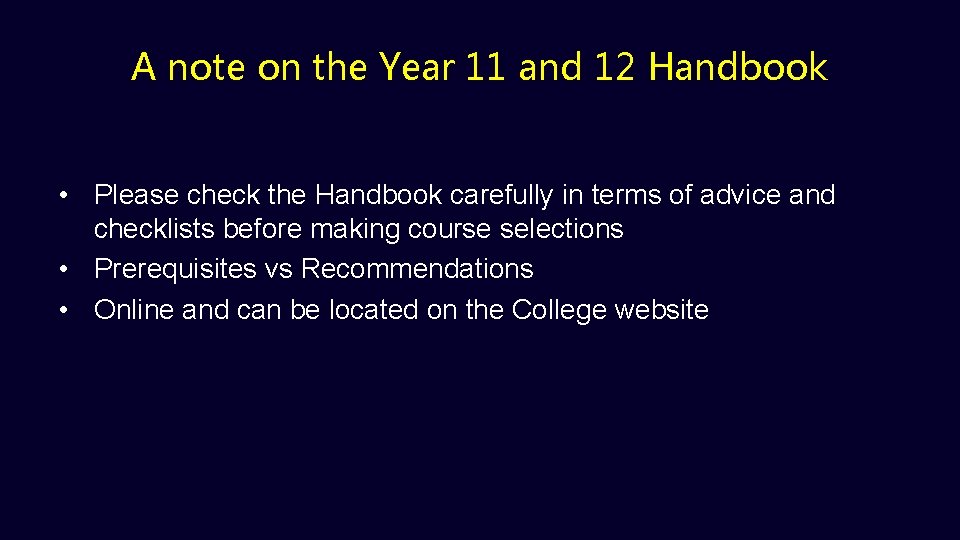 A note on the Year 11 and 12 Handbook

• Please check the Handbook carefully in terms of advice and checklists before making course selections
• Prerequisites vs Recommendations
• Online and can be located on the College website